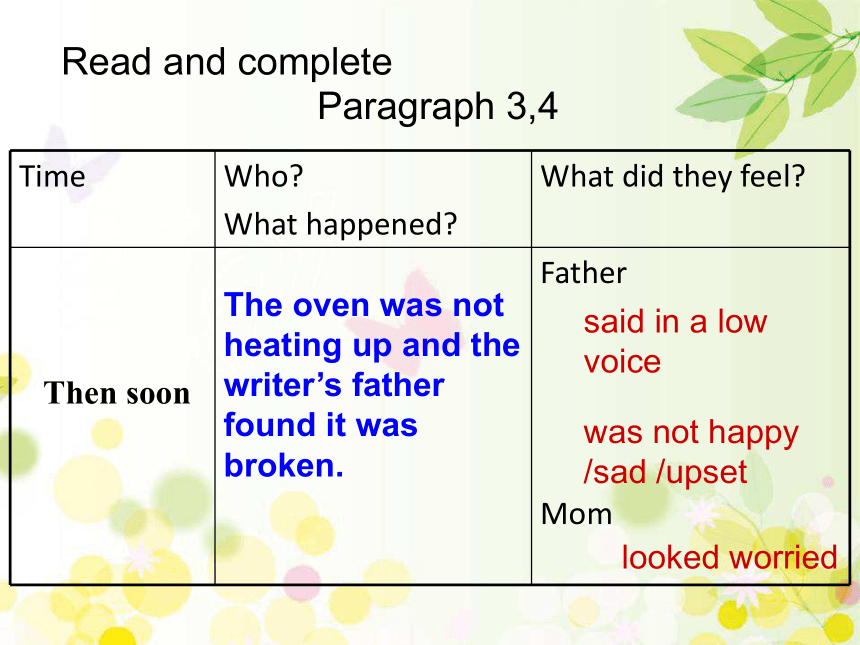 Read and complete
Paragraph 3,4

| Time | Who? What happened? | What did they feel? |
|---|---|---|
| Then soon | The oven was not heating up and the writer's father found it was broken. | Father said in a low voice was not happy /sad /upset Mom looked worried |